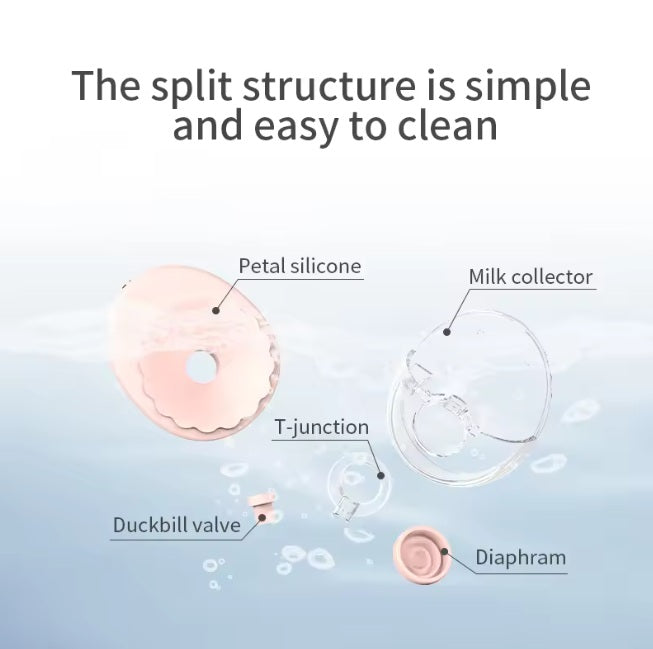 The split structure is simple and easy to clean

Petal silicone

Milk collector

T-junction

Duckbill valve

Diaphram